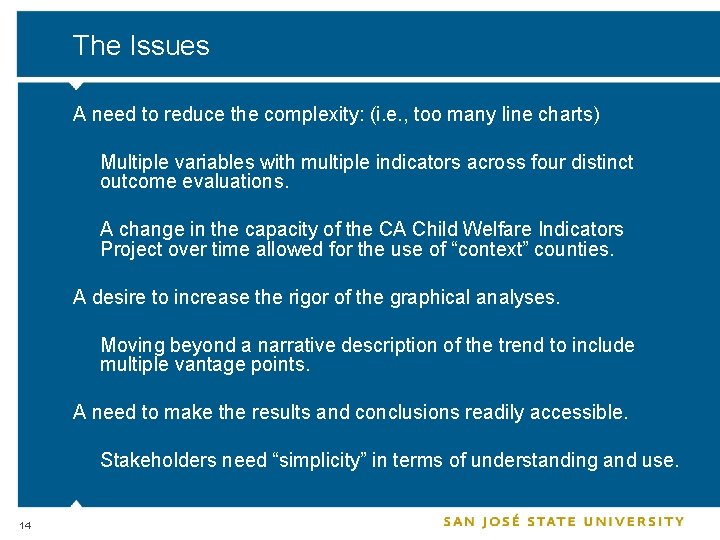 The Issues

A need to reduce the complexity: (i.e., too many line charts)

Multiple variables with multiple indicators across four distinct outcome evaluations.

A change in the capacity of the CA Child Welfare Indicators Project over time allowed for the use of “context” counties.

A desire to increase the rigor of the graphical analyses.

Moving beyond a narrative description of the trend to include multiple vantage points.

A need to make the results and conclusions readily accessible.

Stakeholders need “simplicity” in terms of understanding and use.

14

SAN JOSÉ STATE UNIVERSITY